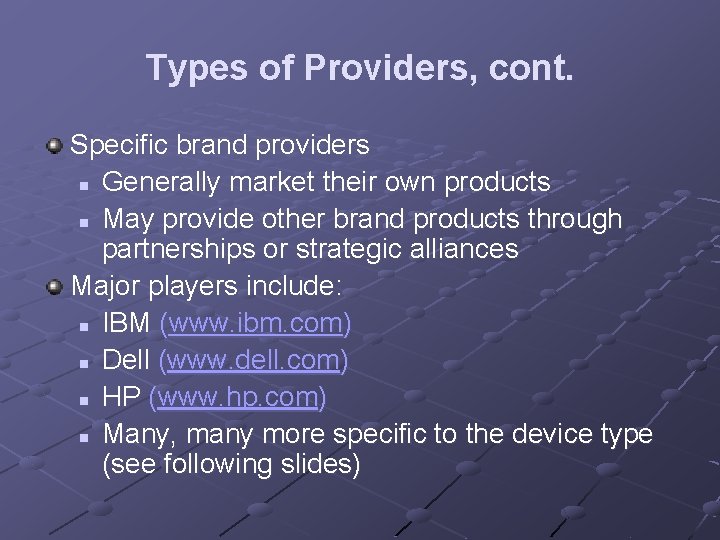 Types of Providers, cont.

Specific brand providers
Generally market their own products
May provide other brand products through partnerships or strategic alliances
Major players include:
IBM (www.ibm.com)
Dell (www.dell.com)
HP (www.hp.com)
Many, many more specific to the device type (see following slides)